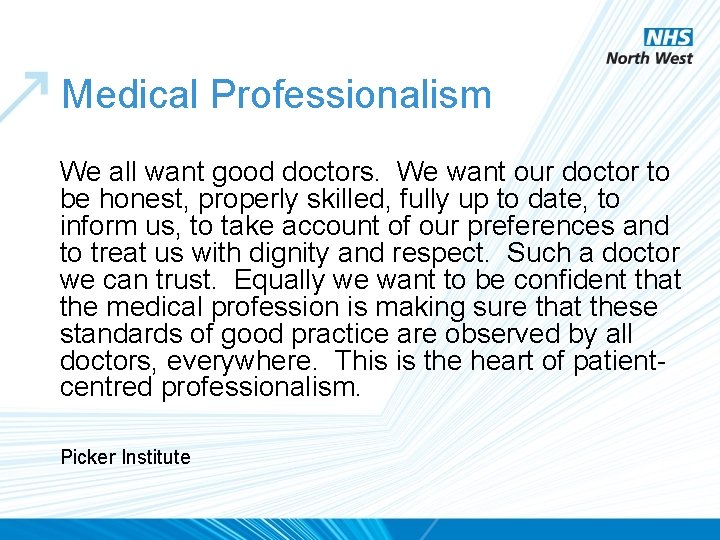 NHS
North West

Medical Professionalism

We all want good doctors. We want our doctor to be honest, properly skilled, fully up to date, to inform us, to take account of our preferences and to treat us with dignity and respect. Such a doctor we can trust. Equally we want to be confident that the medical profession is making sure that these standards of good practice are observed by all doctors, everywhere. This is the heart of patient-centred professionalism.

Picker Institute